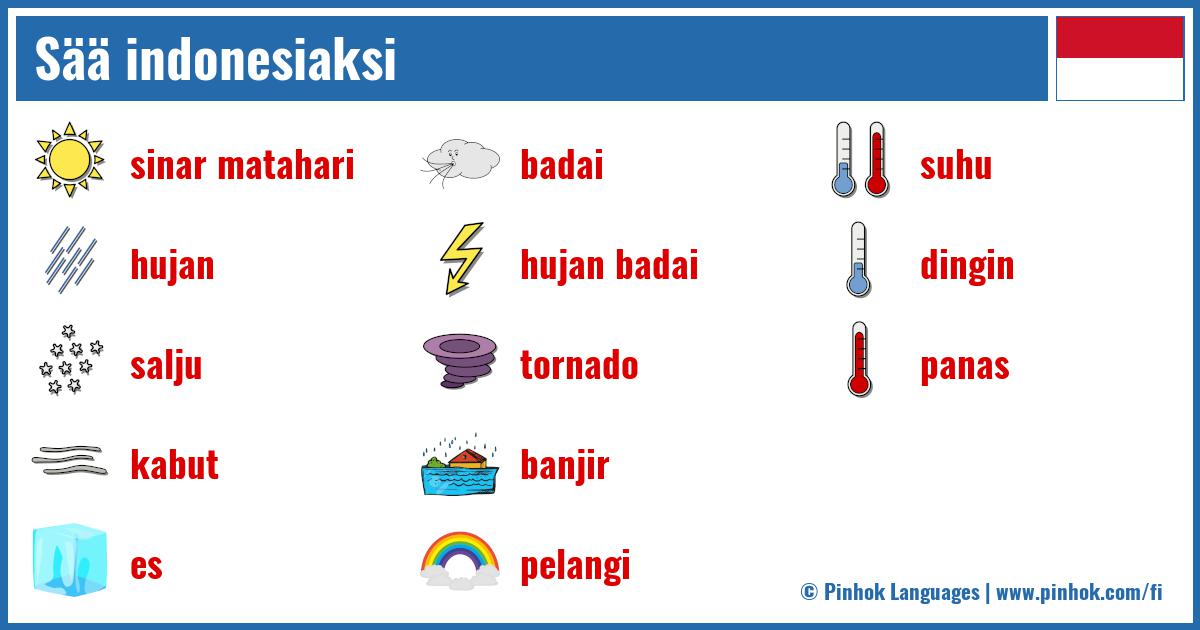 Sää indonesiaksi

sinar matahari

hujan

salju

kabut

es

badai

hujan badai

tornado

banjir

pelangi

suhu

dingin

panas

© Pinhok Languages | www.pinhok.com/fi